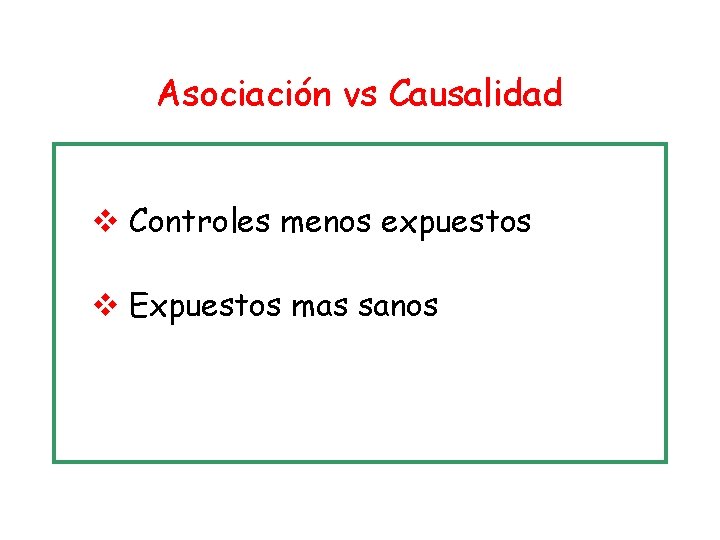 Asociación vs Causalidad

❖ Controles menos expuestos

❖ Expuestos mas sanos